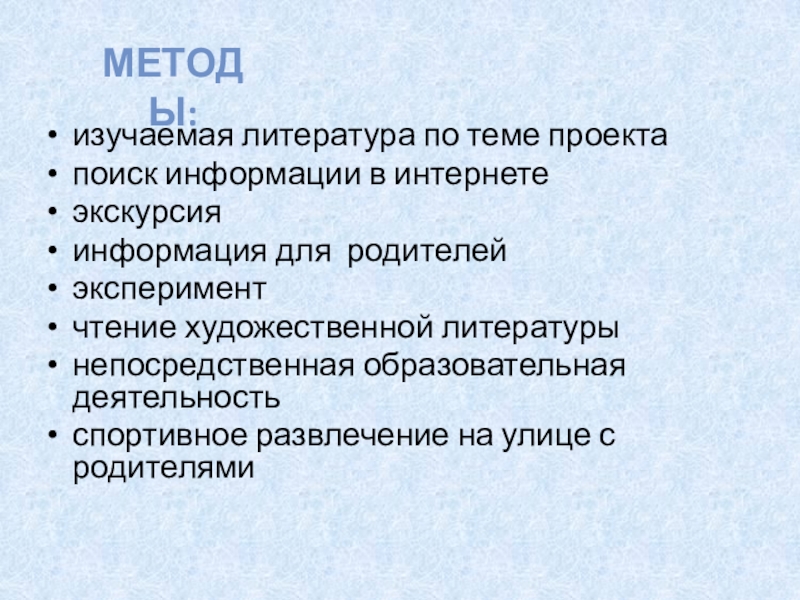 МЕТОДЫ:

• изучаемая литература по теме проекта
• поиск информации в интернете
• экскурсия
• информация для  родителей
• эксперимент
• чтение художественной литературы
• непосредственная образовательная деятельность
• спортивное развлечение на улице с родителями